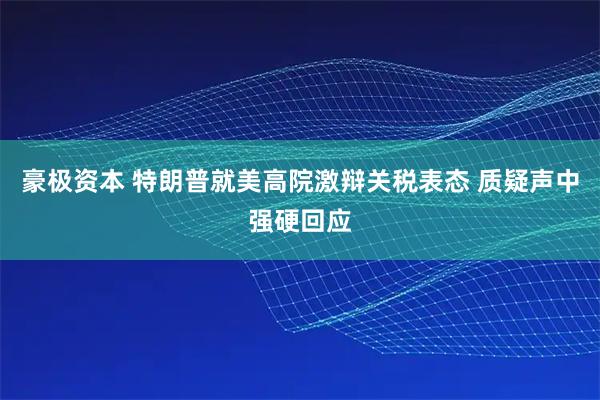 豪极资本 特朗普就美高院激辩关税表态 质疑声中强硬回应